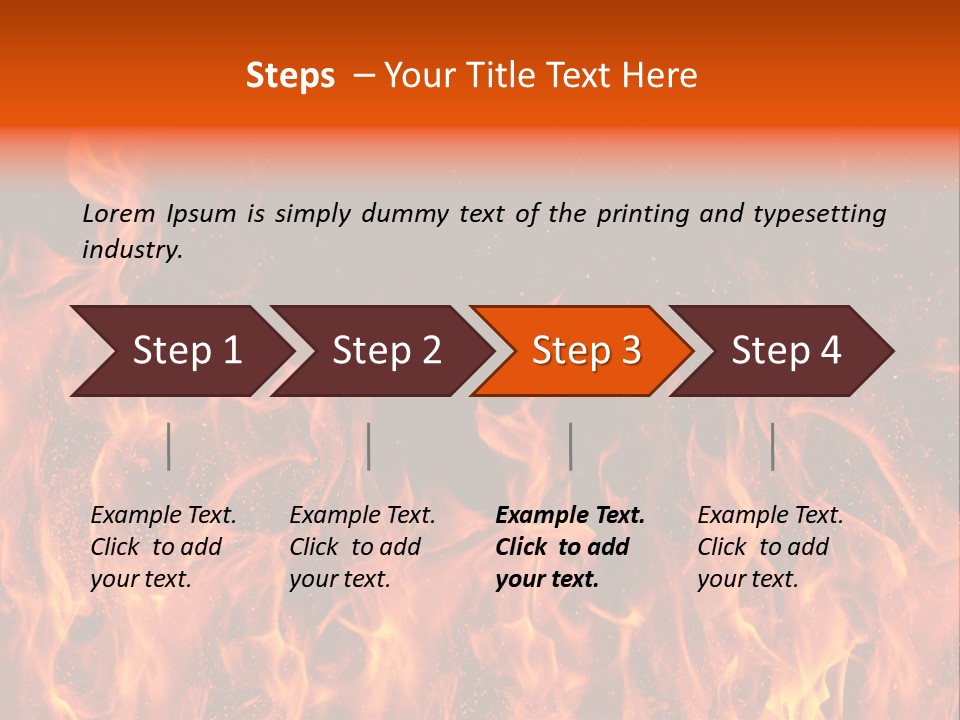 Steps – Your Title Text Here

Lorem Ipsum is simply dummy text of the printing and typesetting industry.

Step 1

Step 2

Step 3

Step 4

Example Text. Click to add your text.

Example Text. Click to add your text.

Example Text. Click to add your text.

Example Text. Click to add your text.